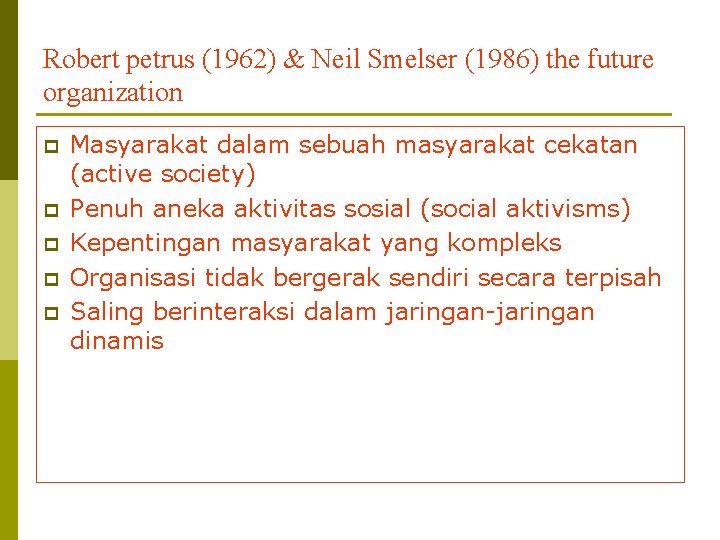 Robert petrus (1962) & Neil Smelser (1986) the future organization

- Masyarakat dalam sebuah masyarakat cekatan (active society)
- Penuh aneka aktivitas sosial (social aktivisms)
- Kepentingan masyarakat yang kompleks
- Organisasi tidak bergerak sendiri secara terpisah
- Saling berinteraksi dalam jaringan-jaringan dinamis